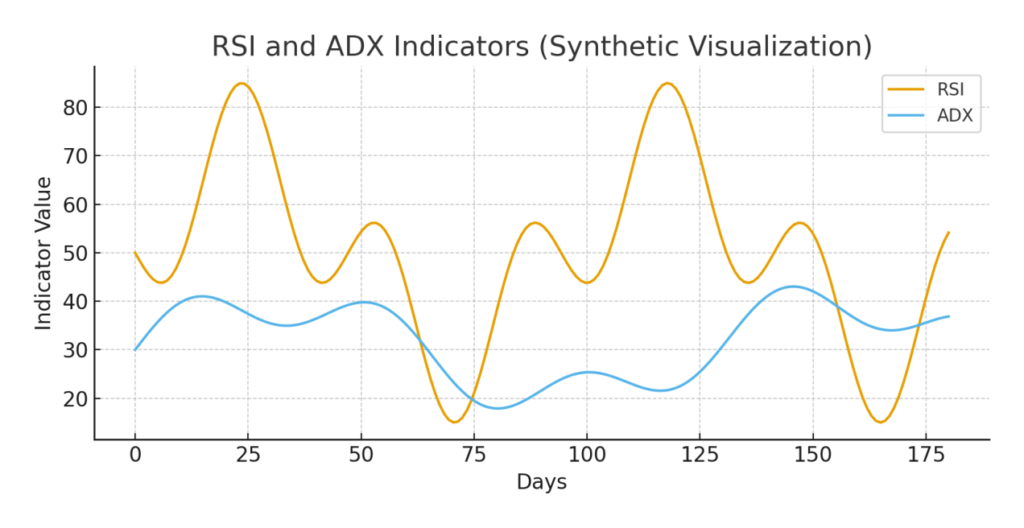 RSI and ADX Indicators (Synthetic Visualization)

RSI
ADX

Indicator Value

80
70
60
50
40
30
20

0
25
50
75
100
125
150
175

Days